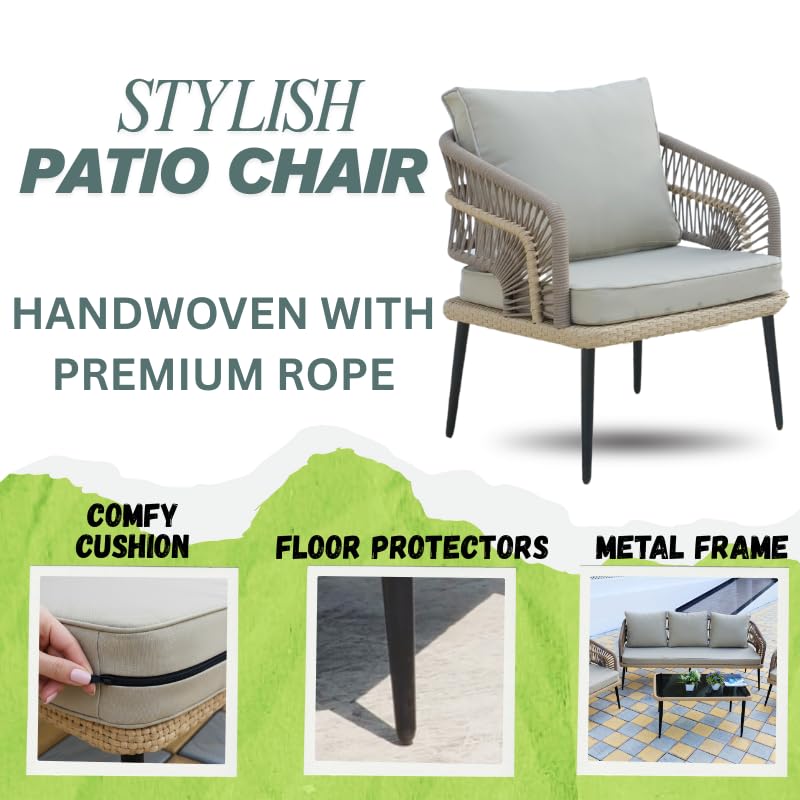 STYLISH
PATIO CHAIR

HANDWOVEN WITH
PREMIUM ROPE

COMFY
CUSHION

FLOOR PROTECTORS

METAL FRAME